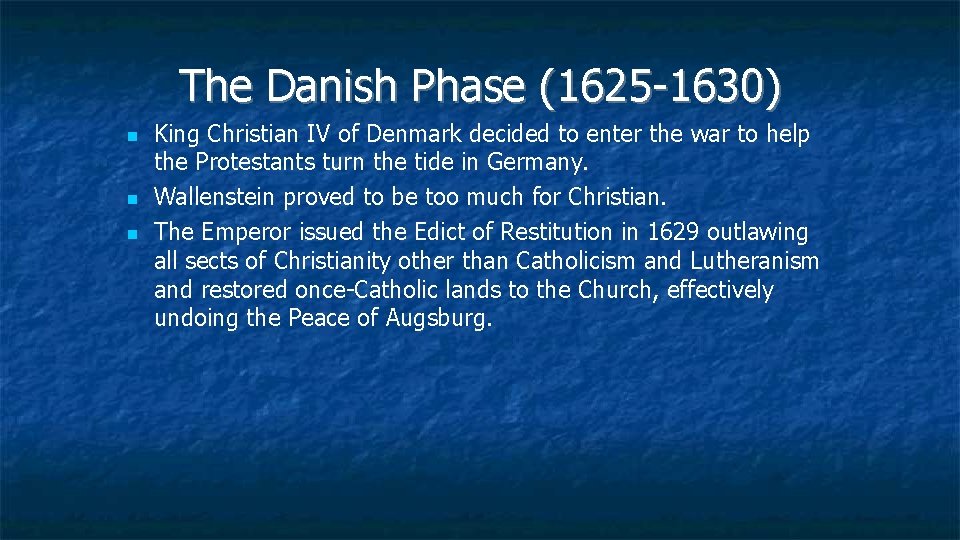 The Danish Phase (1625-1630)

- King Christian IV of Denmark decided to enter the war to help the Protestants turn the tide in Germany.
- Wallenstein proved to be too much for Christian.
- The Emperor issued the Edict of Restitution in 1629 outlawing all sects of Christianity other than Catholicism and Lutheranism and restored once-Catholic lands to the Church, effectively undoing the Peace of Augsburg.